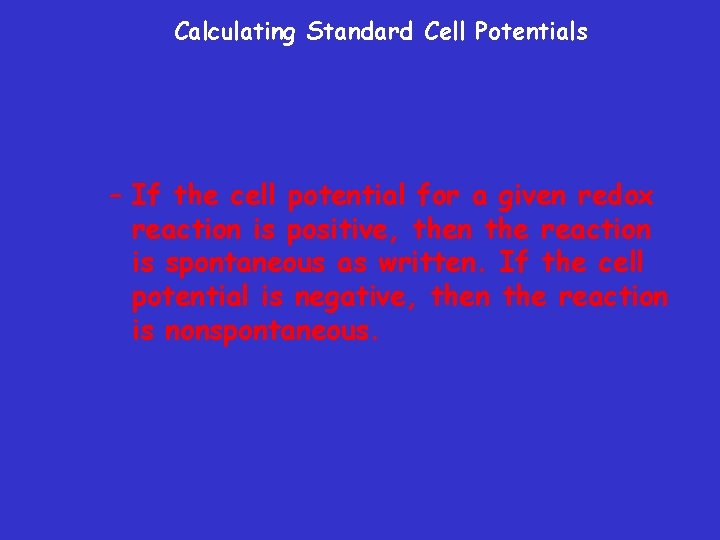 Calculating Standard Cell Potentials

– If the cell potential for a given redox reaction is positive, then the reaction is spontaneous as written. If the cell potential is negative, then the reaction is nonspontaneous.